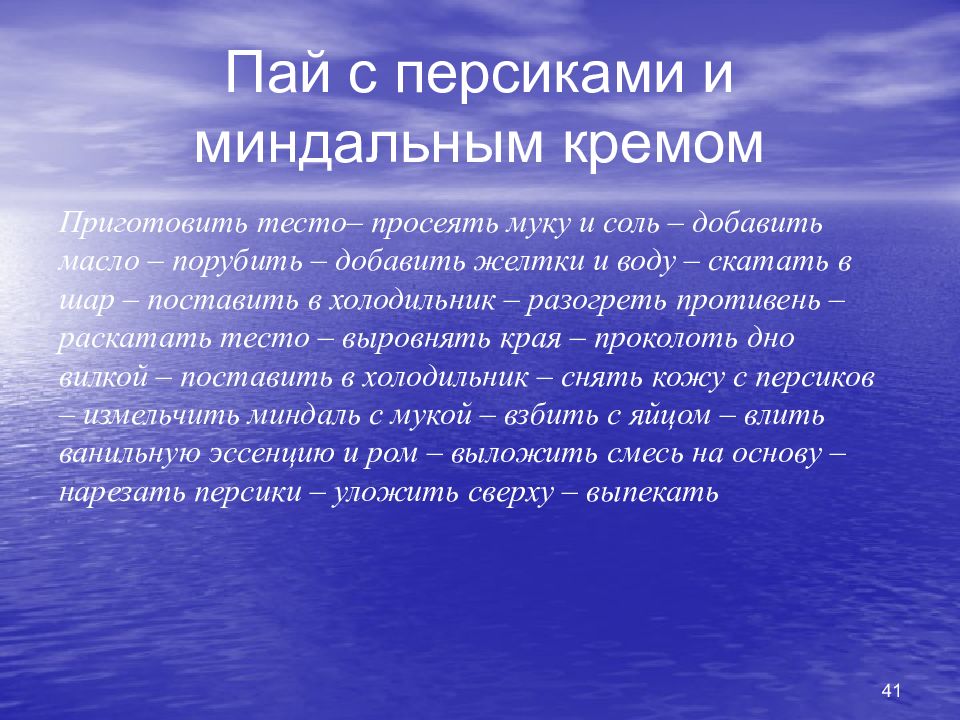 Пай с персиками и миндальным кремом

Приготовить тесто– просеять муку и соль – добавить масло – порубить – добавить желтки и воду – скатать в шар – поставить в холодильник – разогреть противень – раскатать тесто – выровнять края – проколоть дно вилкой – поставить в холодильник – снять кожу с персиков – измельчить миндаль с мукой – взбить с яйцом – влить ванильную эссенцию и ром – выложить смесь на основу – нарезать персики – уложить сверху – выпекать

41